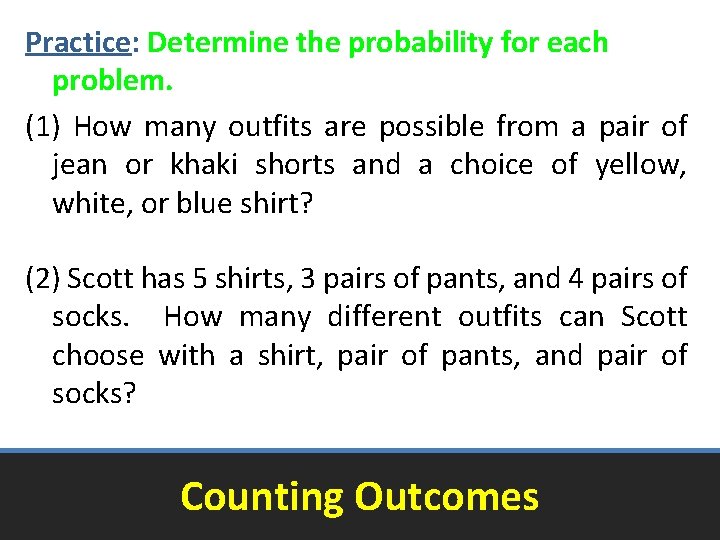 Practice: Determine the probability for each problem.

(1) How many outfits are possible from a pair of jean or khaki shorts and a choice of yellow, white, or blue shirt?

(2) Scott has 5 shirts, 3 pairs of pants, and 4 pairs of socks. How many different outfits can Scott choose with a shirt, pair of pants, and pair of socks?

Counting Outcomes